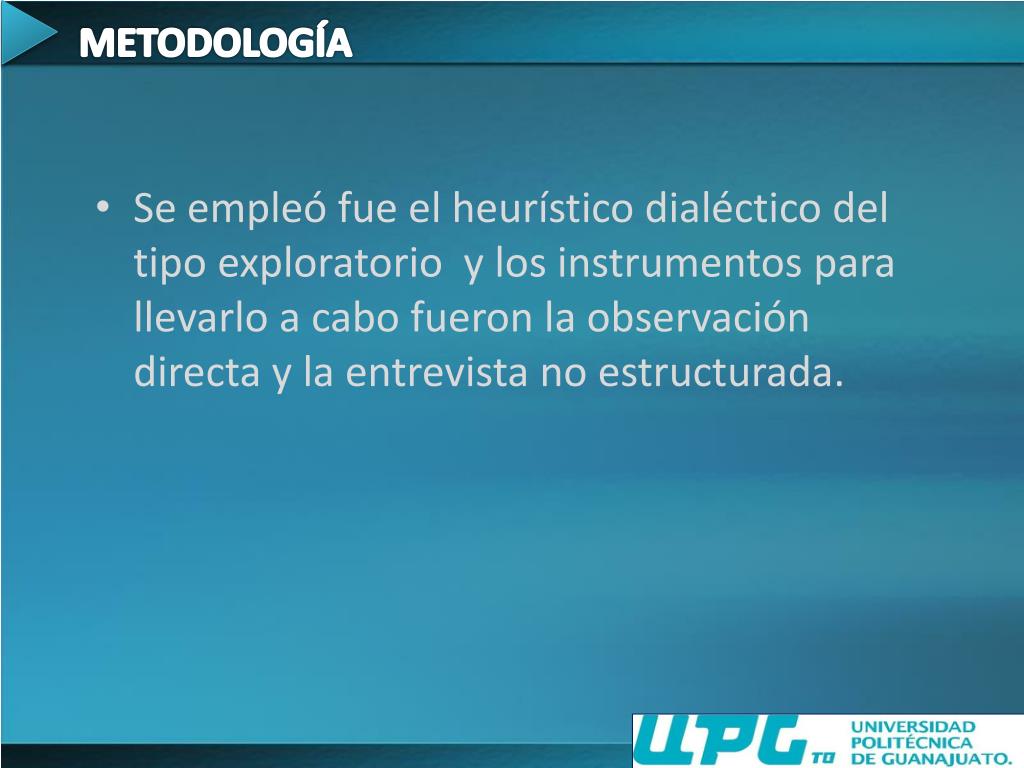 METODOLOGÍA

• Se empleó fue el heurístico dialéctico del tipo exploratorio  y los instrumentos para llevarlo a cabo fueron la observación directa y la entrevista no estructurada.

UPG TO UNIVERSIDAD POLITÉCNICA DE GUANAJUATO.